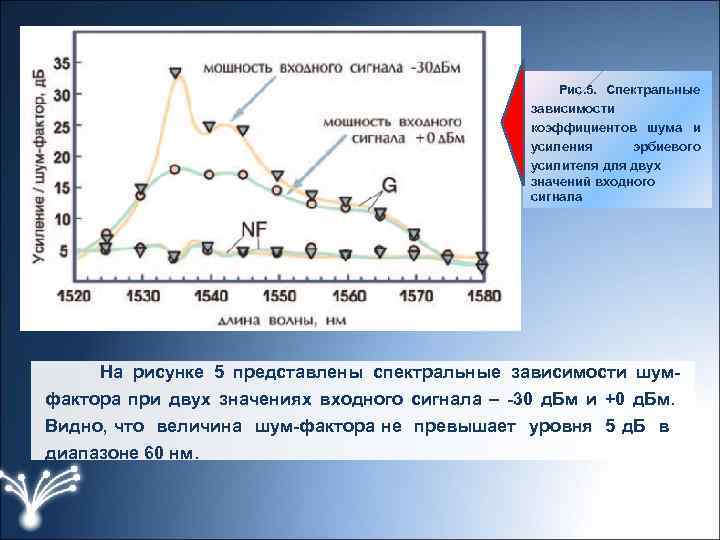 Усиление / шум-фактор, дБ

35
30
25
20
15
10
5

мощность входного сигнала -30дБм

мощность входного сигнала +0 дБм

G

NF

1520 1530 1540 1550 1560 1570 1580

длина волны, нм

Рис.5. Спектральные зависимости коэффициентов шума и усиления эрбиевого усилителя для двух значений входного сигнала

На рисунке 5 представлены спектральные зависимости шум-фактора при двух значениях входного сигнала – -30 дБм и +0 дБм. Видно, что величина шум-фактора не превышает уровня 5 дБ в диапазоне 60 нм.